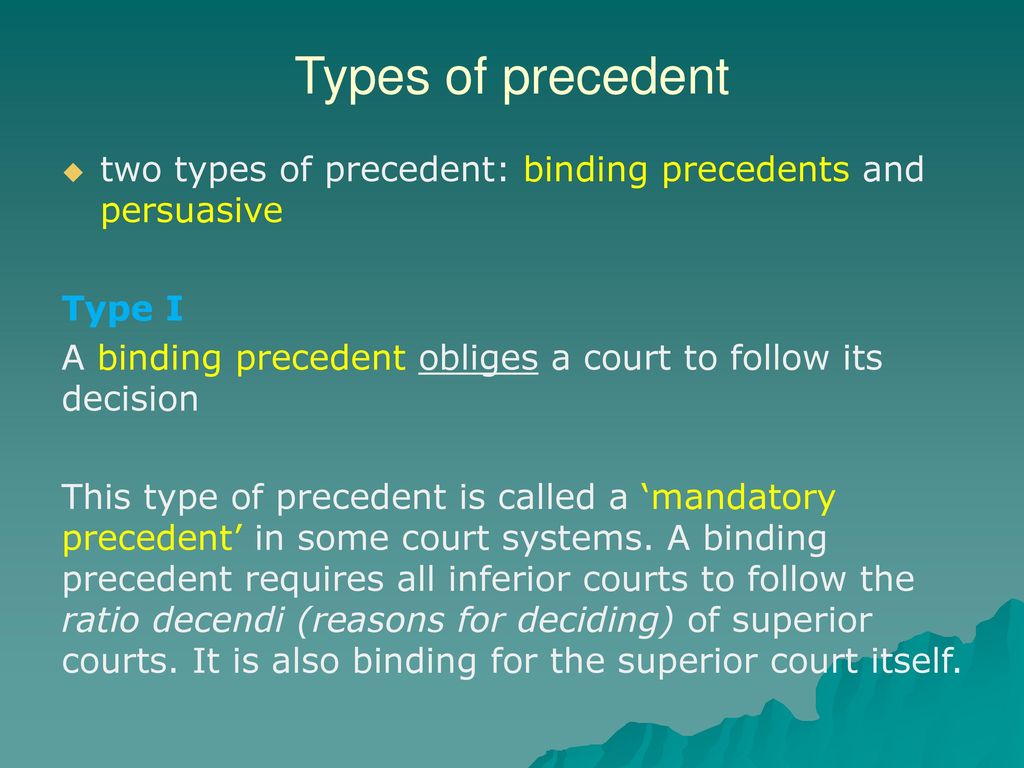 Types of precedent

two types of precedent: binding precedents and persuasive

Type I

A binding precedent obliges a court to follow its decision

This type of precedent is called a ‘mandatory precedent’ in some court systems. A binding precedent requires all inferior courts to follow the ratio decendi (reasons for deciding) of superior courts. It is also binding for the superior court itself.